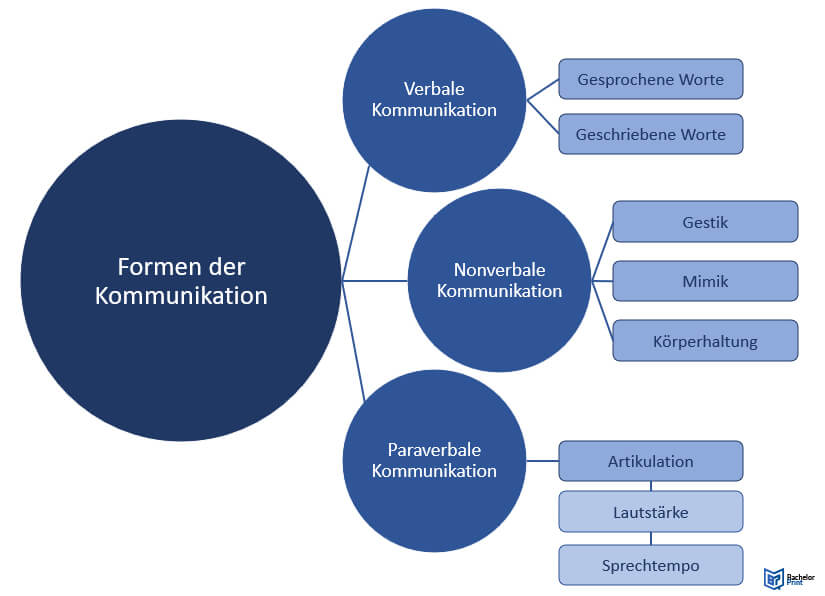 Formen der Kommunikation

Verbale Kommunikation

Gesprochene Worte

Geschriebene Worte

Nonverbale Kommunikation

Gestik

Mimik

Körperhaltung

Paraverbale Kommunikation

Artikulation

Lautstärke

Sprechtempo

Bachelor Print